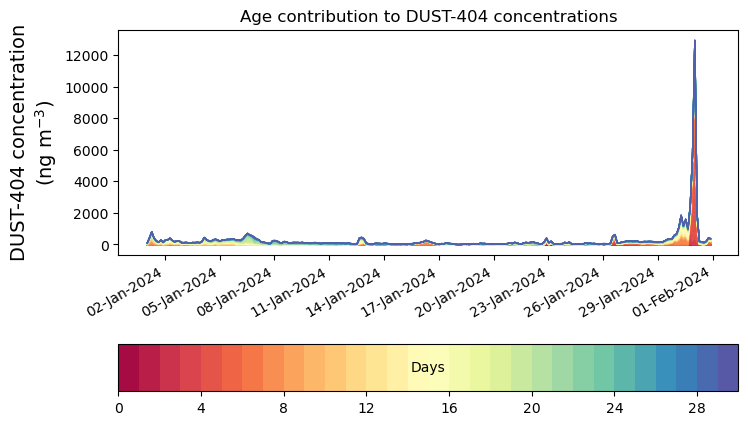 Age contribution to DUST-404 concentrations

DUST-404 concentration (ng m$^{-3}$)

12000
10000
8000
6000
4000
2000
0

02-Jan-2024
05-Jan-2024
08-Jan-2024
11-Jan-2024
14-Jan-2024
17-Jan-2024
20-Jan-2024
23-Jan-2024
26-Jan-2024
29-Jan-2024
01-Feb-2024

Days

0
4
8
12
16
20
24
28